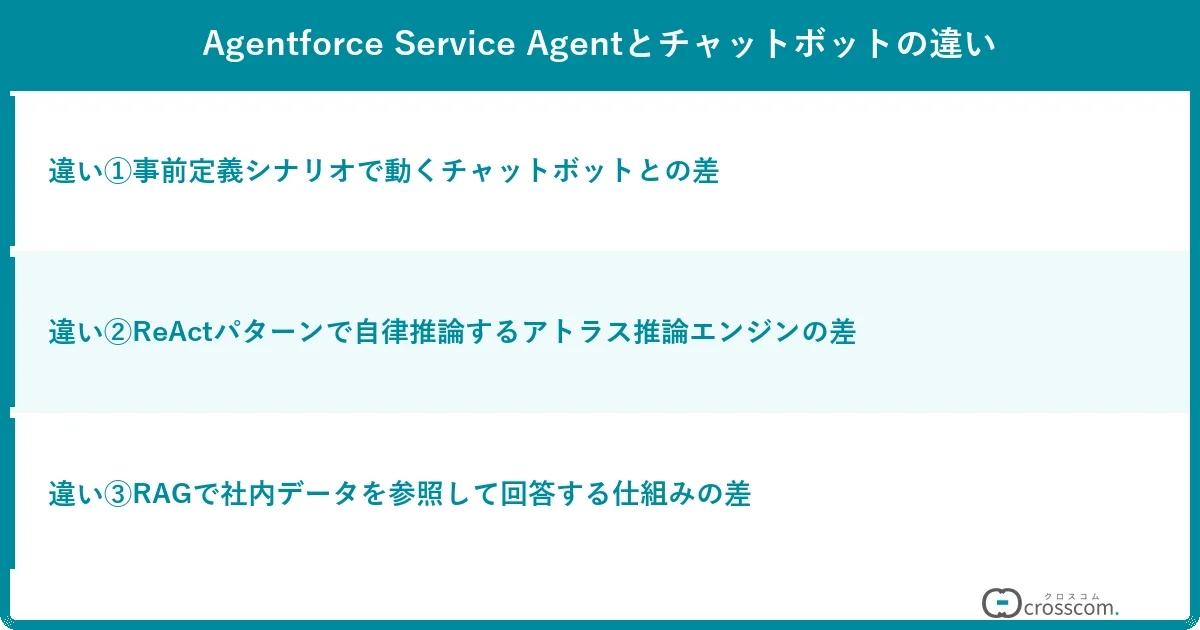 Agentforce Service Agentとチャットボットの違い

違い①事前定義シナリオで動くチャットボットとの差

違い②ReActパターンで自律推論するアトラス推論エンジンの差

違い③RAGで社内データを参照して回答する仕組みの差

クロスコム
crosscom.